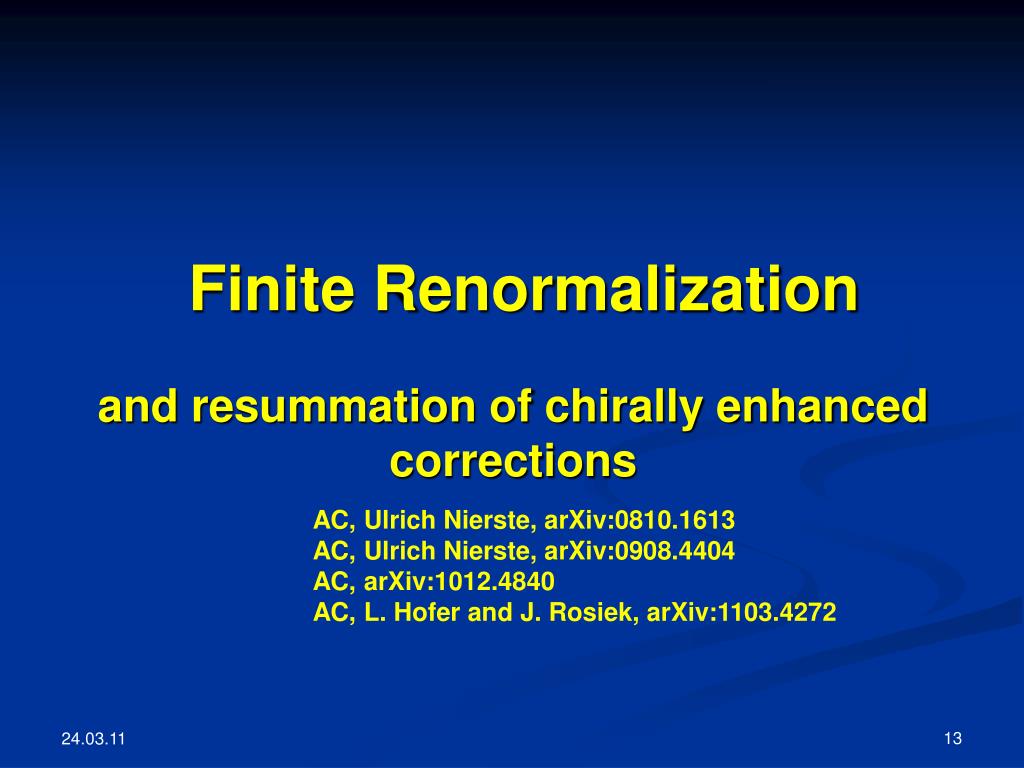 Finite Renormalization

and resummation of chirally enhanced corrections

AC, Ulrich Nierste, arXiv:0810.1613
AC, Ulrich Nierste, arXiv:0908.4404
AC, arXiv:1012.4840
AC, L. Hofer and J. Rosiek, arXiv:1103.4272

24.03.11

13